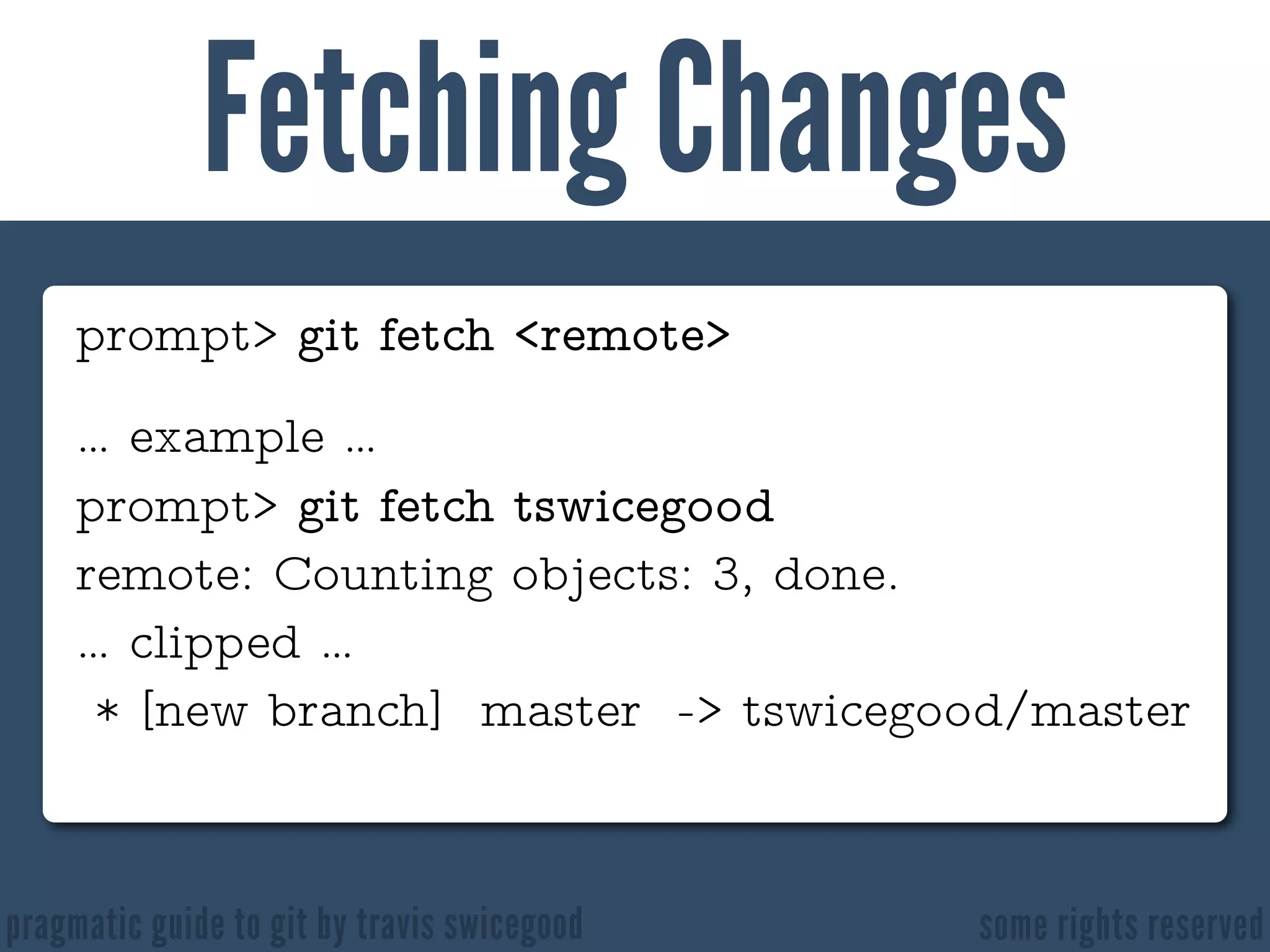 Fetching Changes

prompt> git fetch <remote>

... example ...

prompt> git fetch tswicegood

remote: Counting objects: 3, done.

... clipped ...

* [new branch] master -> tswicegood/master

pragmatic guide to git by travis swicegood

some rights reserved